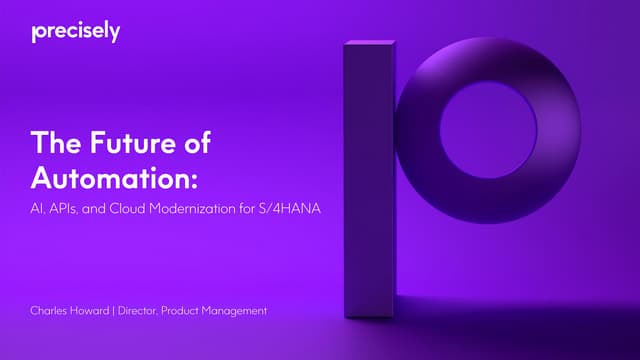 precisely

The Future of Automation:

AI, APIs, and Cloud Modernization for S/4HANA

Charles Howard | Director, Product Management